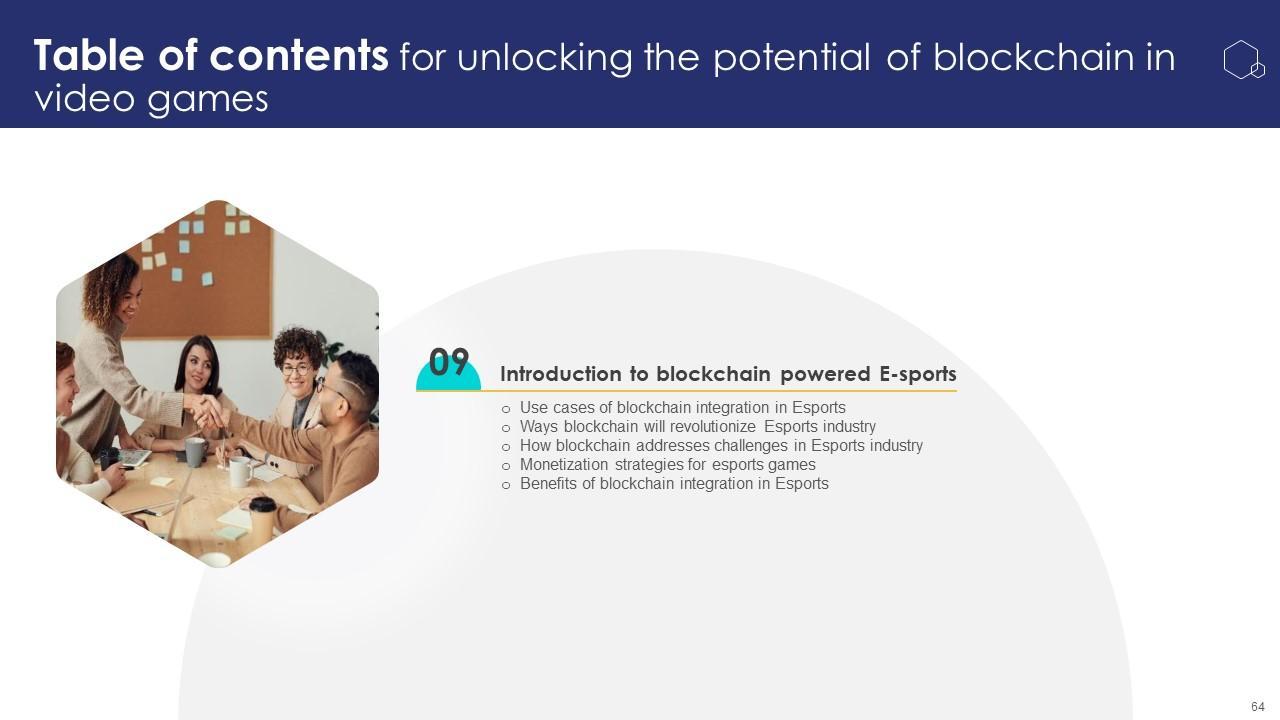 Table of contents for unlocking the potential of blockchain in video games

09

Introduction to blockchain powered E-sports

o Use cases of blockchain integration in Esports
o Ways blockchain will revolutionize Esports industry
o How blockchain addresses challenges in Esports industry
o Monetization strategies for esports games
o Benefits of blockchain integration in Esports

64